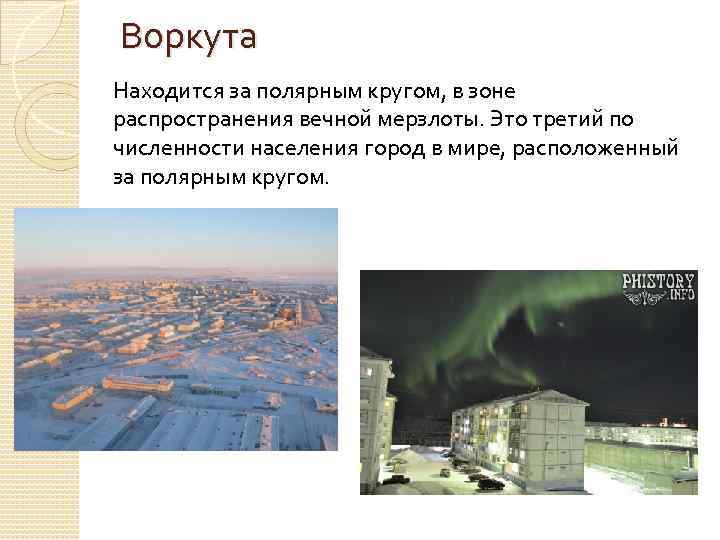 Воркута

Находится за полярным кругом, в зоне распространения вечной мерзлоты. Это третий по численности населения город в мире, расположенный за полярным кругом.

PHISTORY INFO